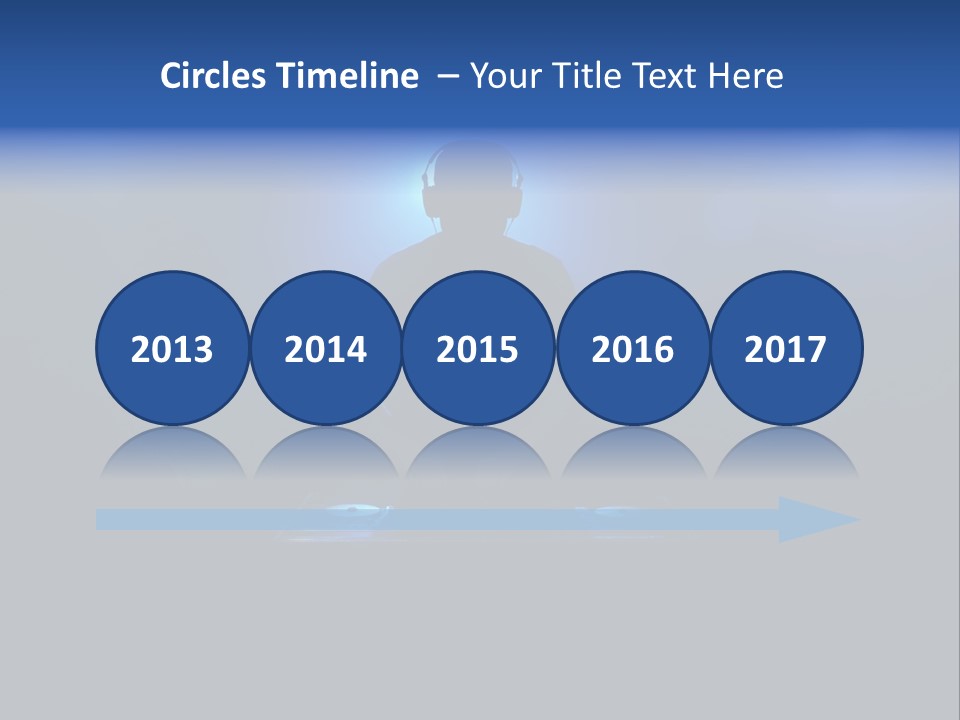 Circles Timeline – Your Title Text Here

2013 2014 2015 2016 2017